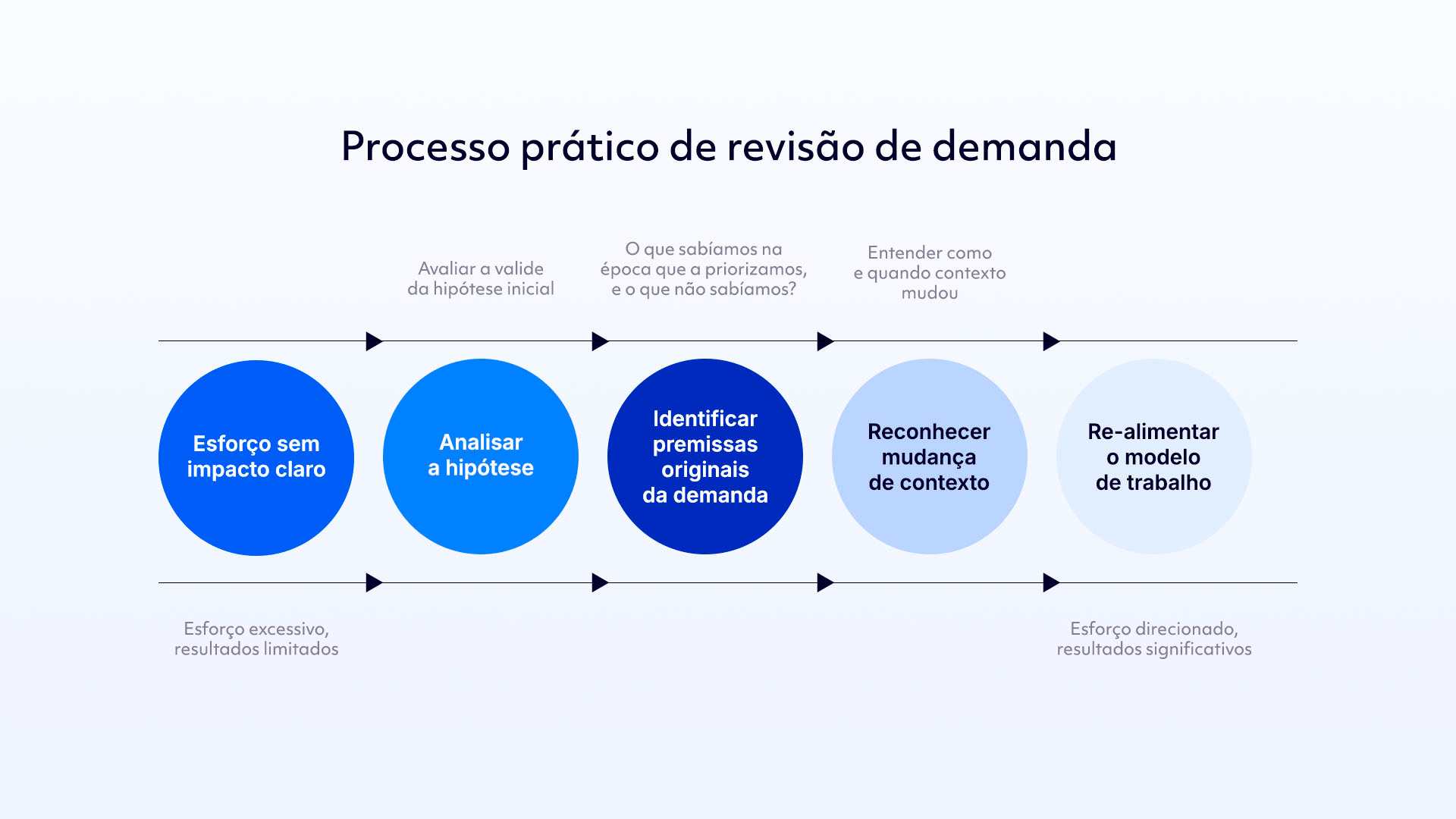 Processo prático de revisão de demanda

Avaliar a valide da hipótese inicial

O que sabíamos na época que a priorizamos, e o que não sabíamos?

Entender como e quando contexto mudou

Esforço sem impacto claro

Analisar a hipótese

Identificar premissas originais da demanda

Reconhecer mudança de contexto

Re-alimentar o modelo de trabalho

Esforço excessivo, resultados limitados

Esforço direcionado, resultados significativos